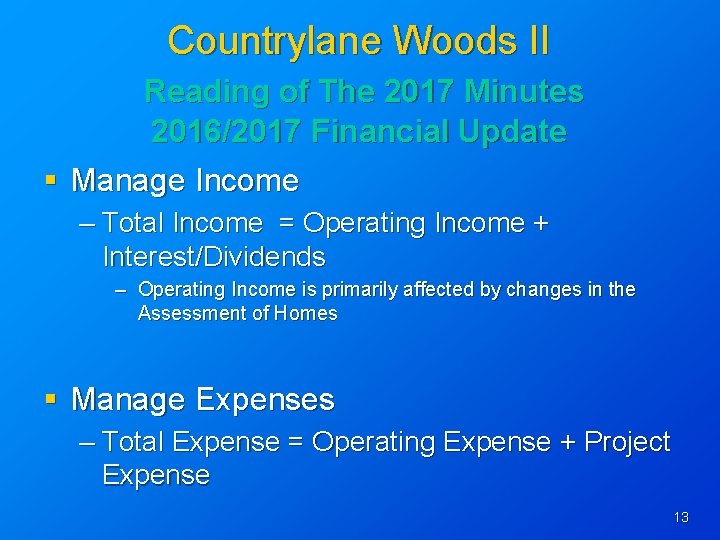 Countrylane Woods II

Reading of The 2017 Minutes
2016/2017 Financial Update

▪ Manage Income
– Total Income = Operating Income + Interest/Dividends
– Operating Income is primarily affected by changes in the Assessment of Homes

▪ Manage Expenses
– Total Expense = Operating Expense + Project Expense

13